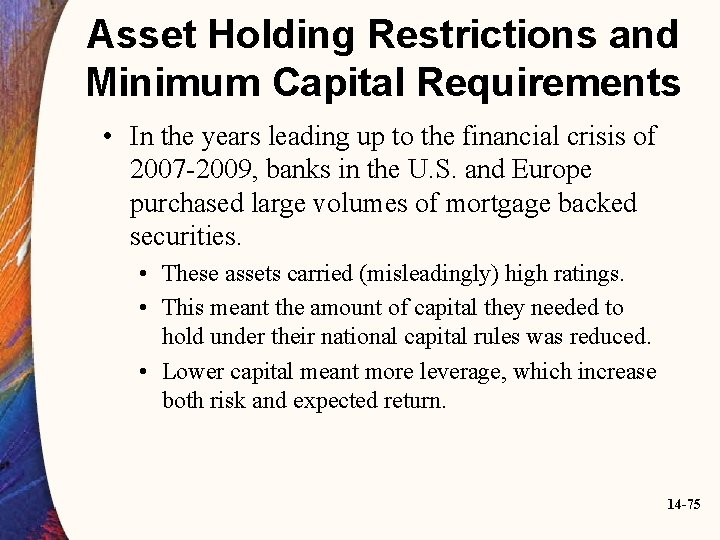 Asset Holding Restrictions and Minimum Capital Requirements

• In the years leading up to the financial crisis of 2007-2009, banks in the U.S. and Europe purchased large volumes of mortgage backed securities.

• These assets carried (misleadingly) high ratings.

• This meant the amount of capital they needed to hold under their national capital rules was reduced.

• Lower capital meant more leverage, which increase both risk and expected return.

14-75